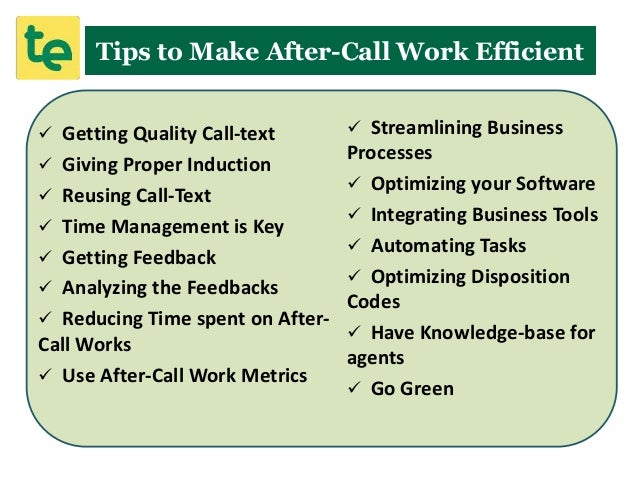 te

Tips to Make After-Call Work Efficient

✓ Getting Quality Call-text
✓ Giving Proper Induction
✓ Reusing Call-Text
✓ Time Management is Key
✓ Getting Feedback
✓ Analyzing the Feedbacks
✓ Reducing Time spent on After-Call Works
✓ Use After-Call Work Metrics

✓ Streamlining Business Processes
✓ Optimizing your Software
✓ Integrating Business Tools
✓ Automating Tasks
✓ Optimizing Disposition Codes
✓ Have Knowledge-base for agents
✓ Go Green